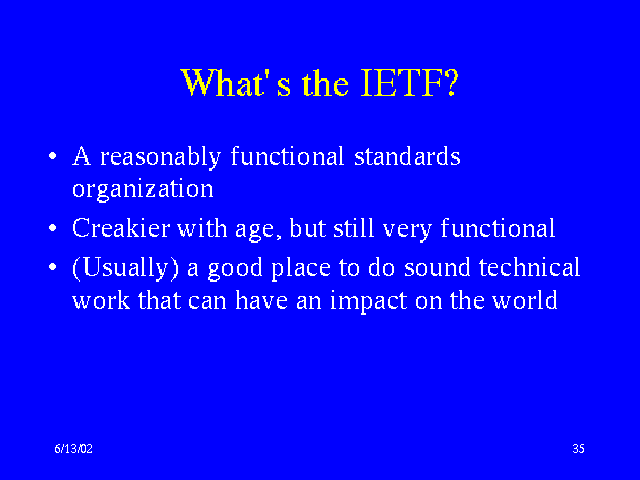 What's the IETF?

• A reasonably functional standards organization

• Creakier with age, but still very functional

• (Usually) a good place to do sound technical work that can have an impact on the world

6/13/02

35